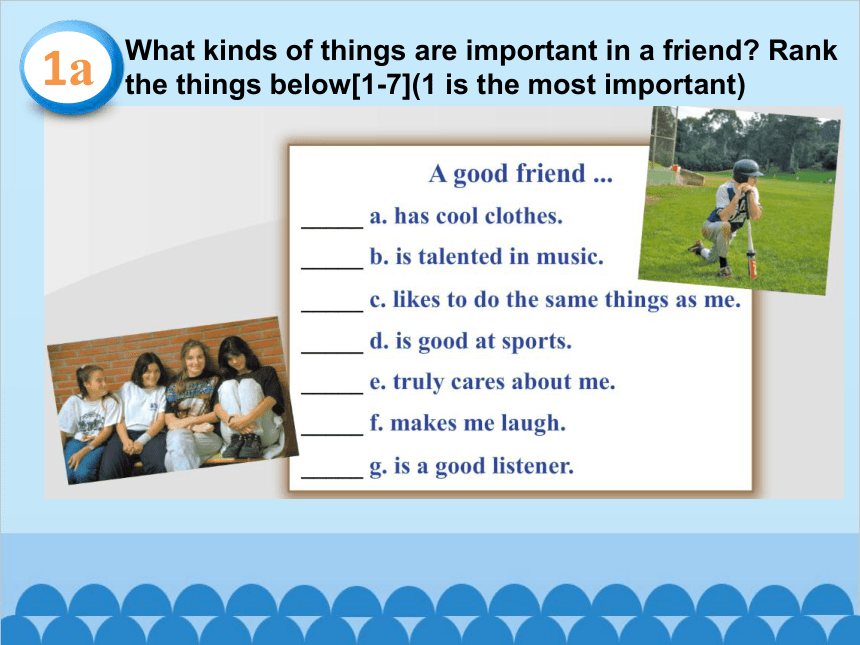 1a What kinds of things are important in a friend? Rank the things below[1-7](1 is the most important)

A good friend ...

_____ a. has cool clothes.

_____ b. is talented in music.

_____ c. likes to do the same things as me.

_____ d. is good at sports.

_____ e. truly cares about me.

_____ f. makes me laugh.

_____ g. is a good listener.